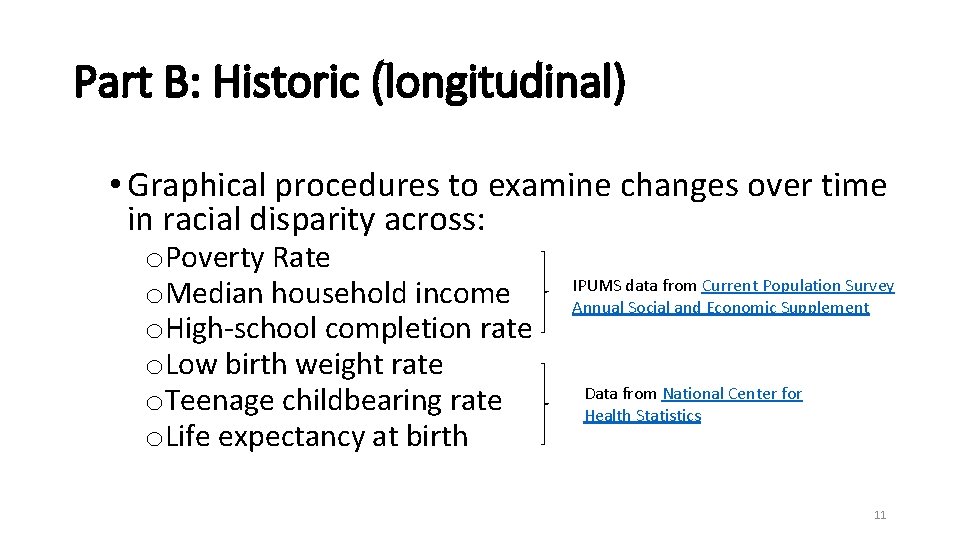 Part B: Historic (longitudinal)

• Graphical procedures to examine changes over time in racial disparity across:

o Poverty Rate
o Median household income
o High-school completion rate
o Low birth weight rate
o Teenage childbearing rate
o Life expectancy at birth

IPUMS data from Current Population Survey Annual Social and Economic Supplement

Data from National Center for Health Statistics

11